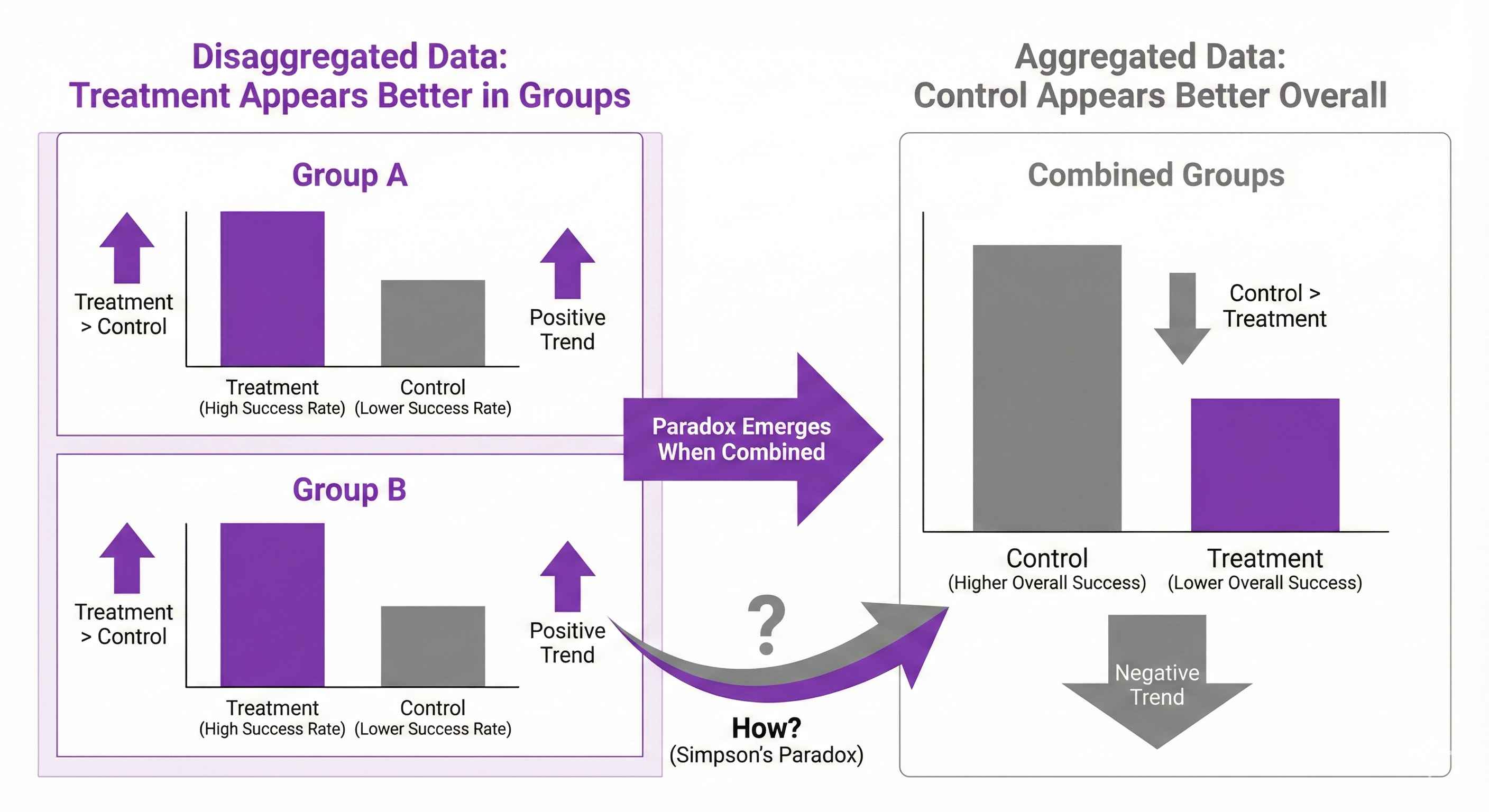 Disaggregated Data:
Treatment Appears Better in Groups

Group A

Treatment > Control

Treatment
(High Success Rate)

Control
(Lower Success Rate)

Positive Trend

Group B

Treatment > Control

Treatment
(High Success Rate)

Control
(Lower Success Rate)

Positive Trend

Paradox Emerges When Combined

?

How?
(Simpson's Paradox)

Aggregated Data:
Control Appears Better Overall

Combined Groups

Control > Treatment

Control
(Higher Overall Success)

Treatment
(Lower Overall Success)

Negative Trend